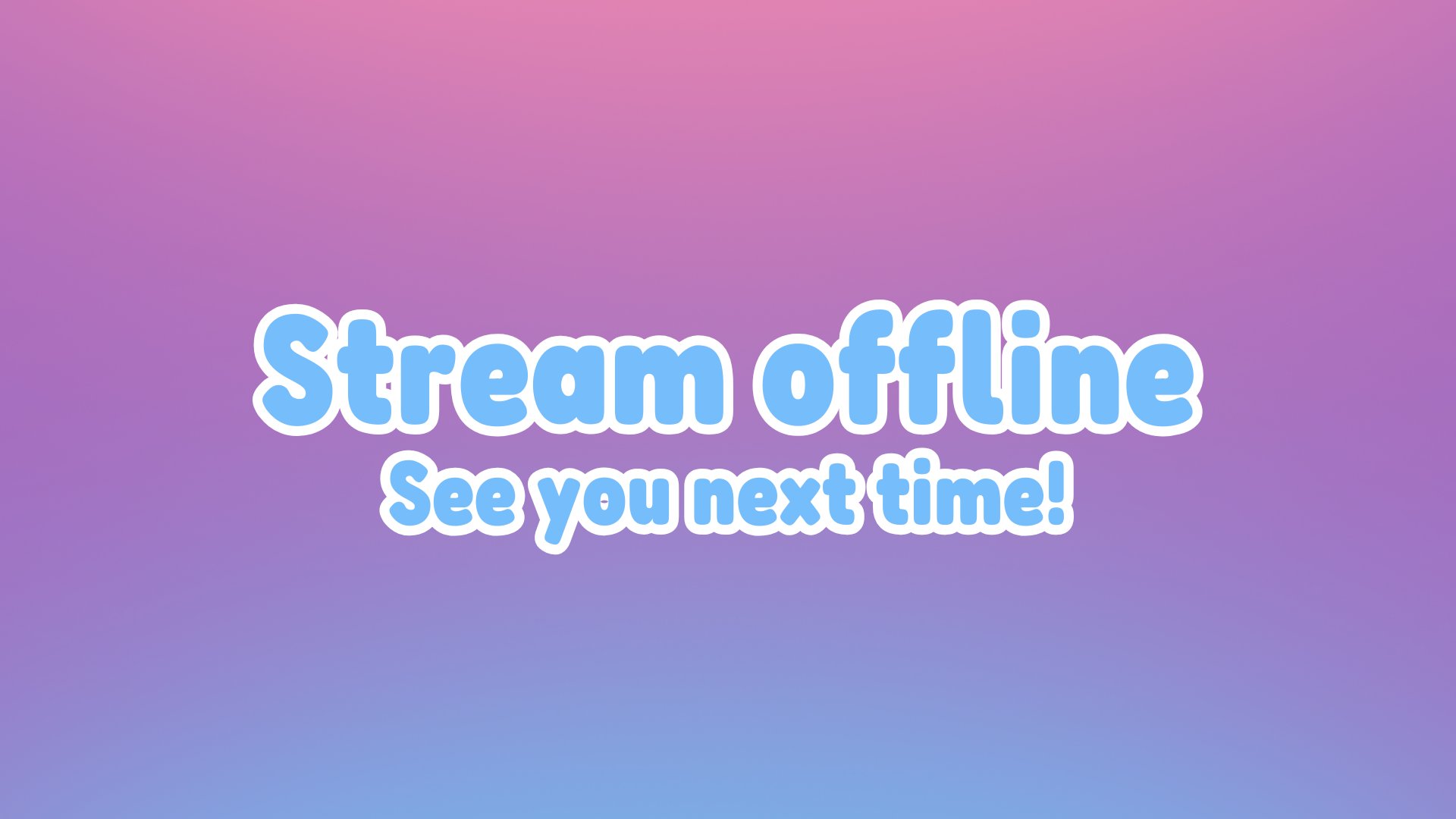 Stream offline
See you next time!